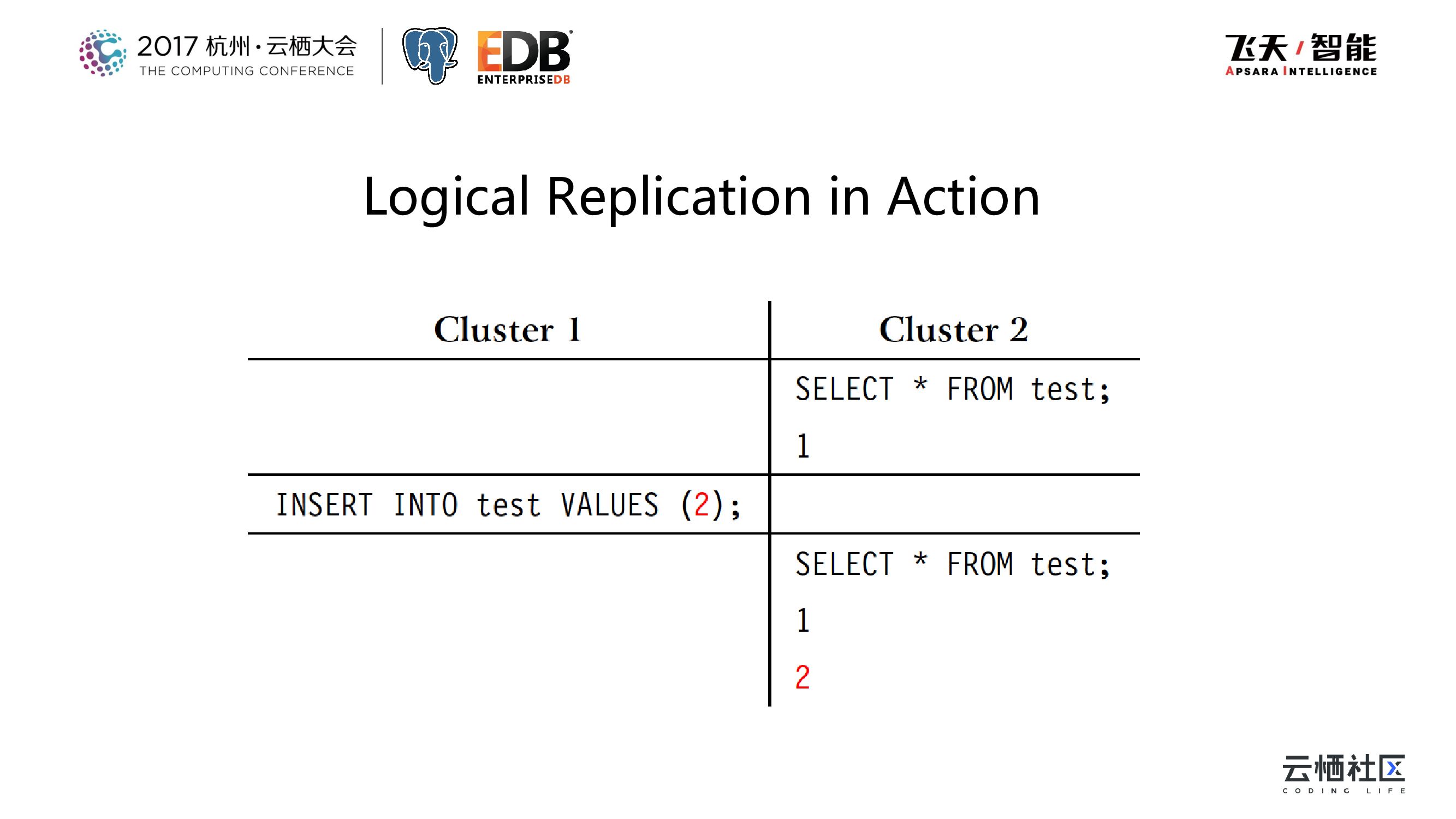 2017 杭州·云栖大会
THE COMPUTING CONFERENCE

EDB
ENTERPRISEDB

飞天/智能
APSARA INTELLIGENCE

Logical Replication in Action

| Cluster 1 | Cluster 2 |
|---|---|
| | SELECT * FROM test;<br>1 |
| INSERT INTO test VALUES (2); | |
| | SELECT * FROM test;<br>1<br>2 |

云栖社区
CODING LIFE